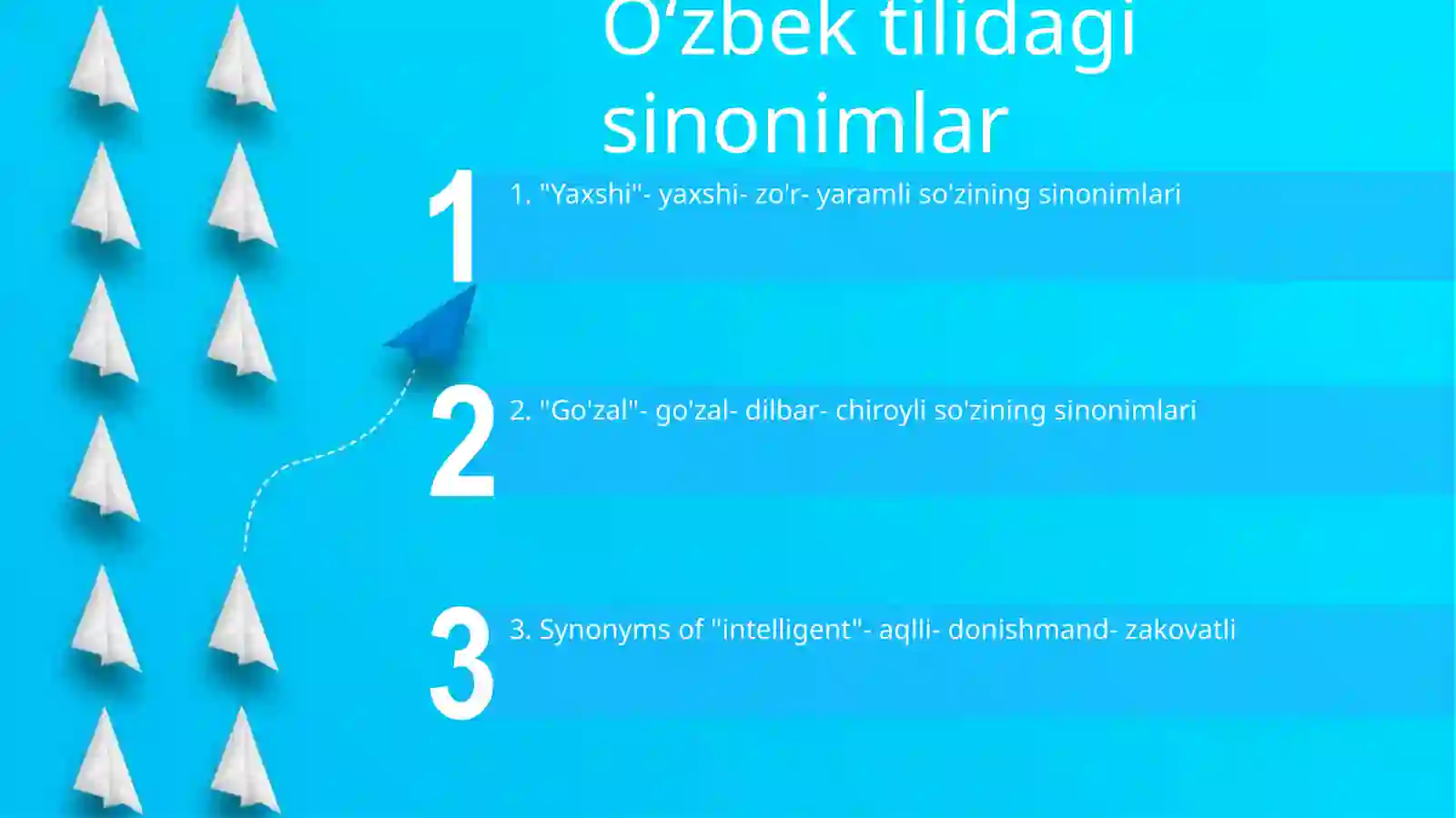 O‘zbek tilidagi sinonimlar

1

1. "Yaxshi"- yaxshi- zo'r- yaramli so'zining sinonimlari

2

2. "Go'zal"- go'zal- dilbar- chiroyli so'zining sinonimlari

3

3. Synonyms of "intelligent"- aqlli- donishmand- zakovatli